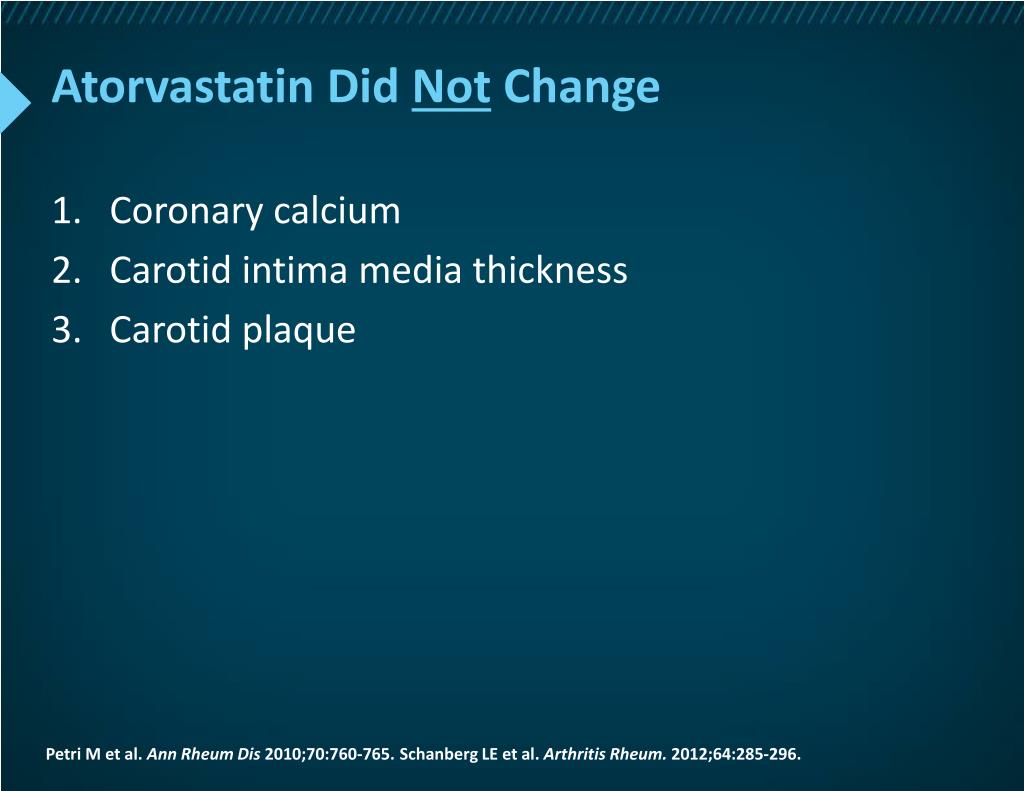 Atorvastatin Did Not Change

1. Coronary calcium
2. Carotid intima media thickness
3. Carotid plaque

Petri M et al. Ann Rheum Dis 2010;70:760-765. Schanberg LE et al. Arthritis Rheum. 2012;64:285-296.